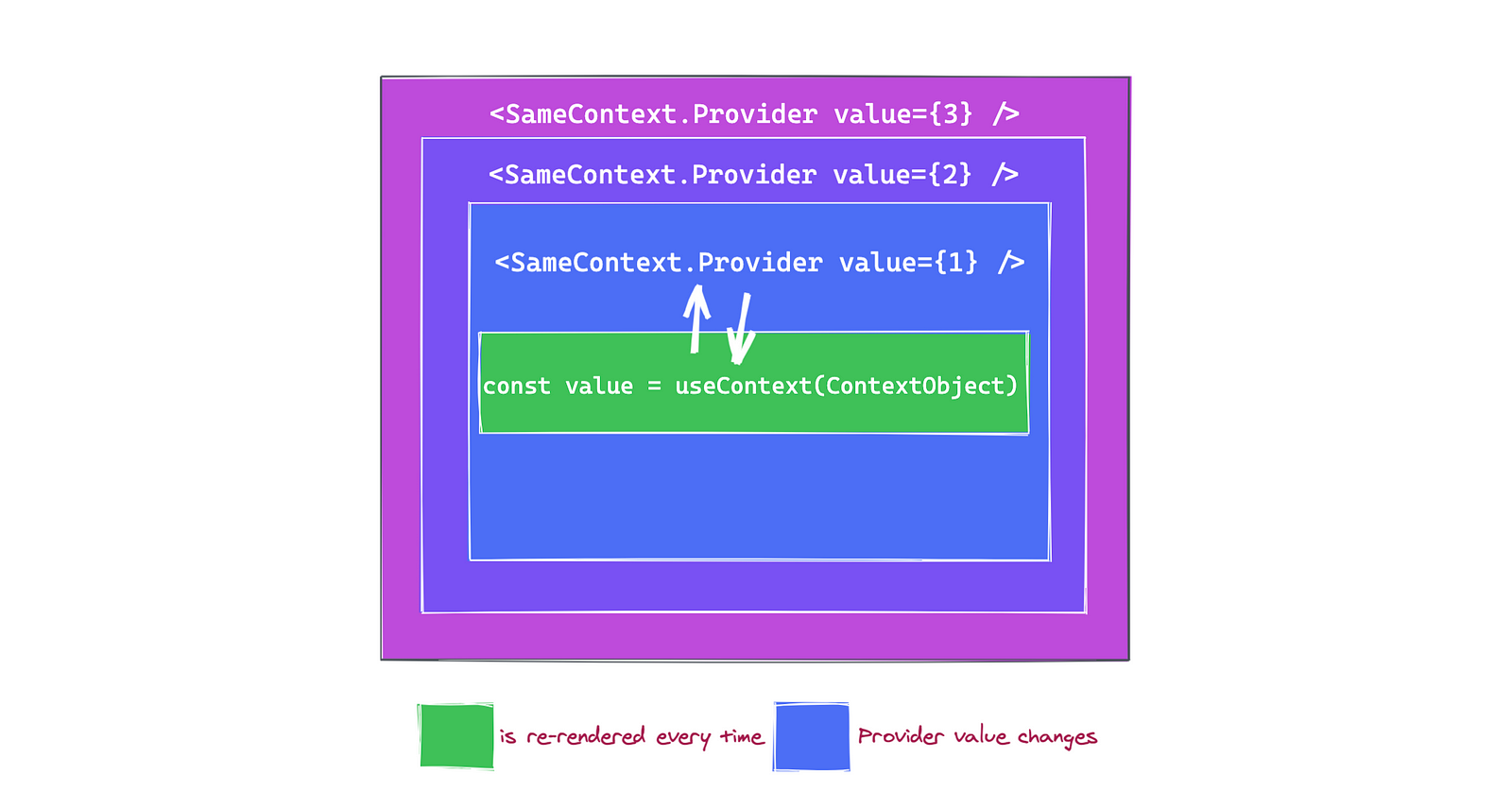 <SameContext.Provider value={3} />

<SameContext.Provider value={2} />

<SameContext.Provider value={1} />

const value = useContext(ContextObject)

is re-rendered every time Provider value changes